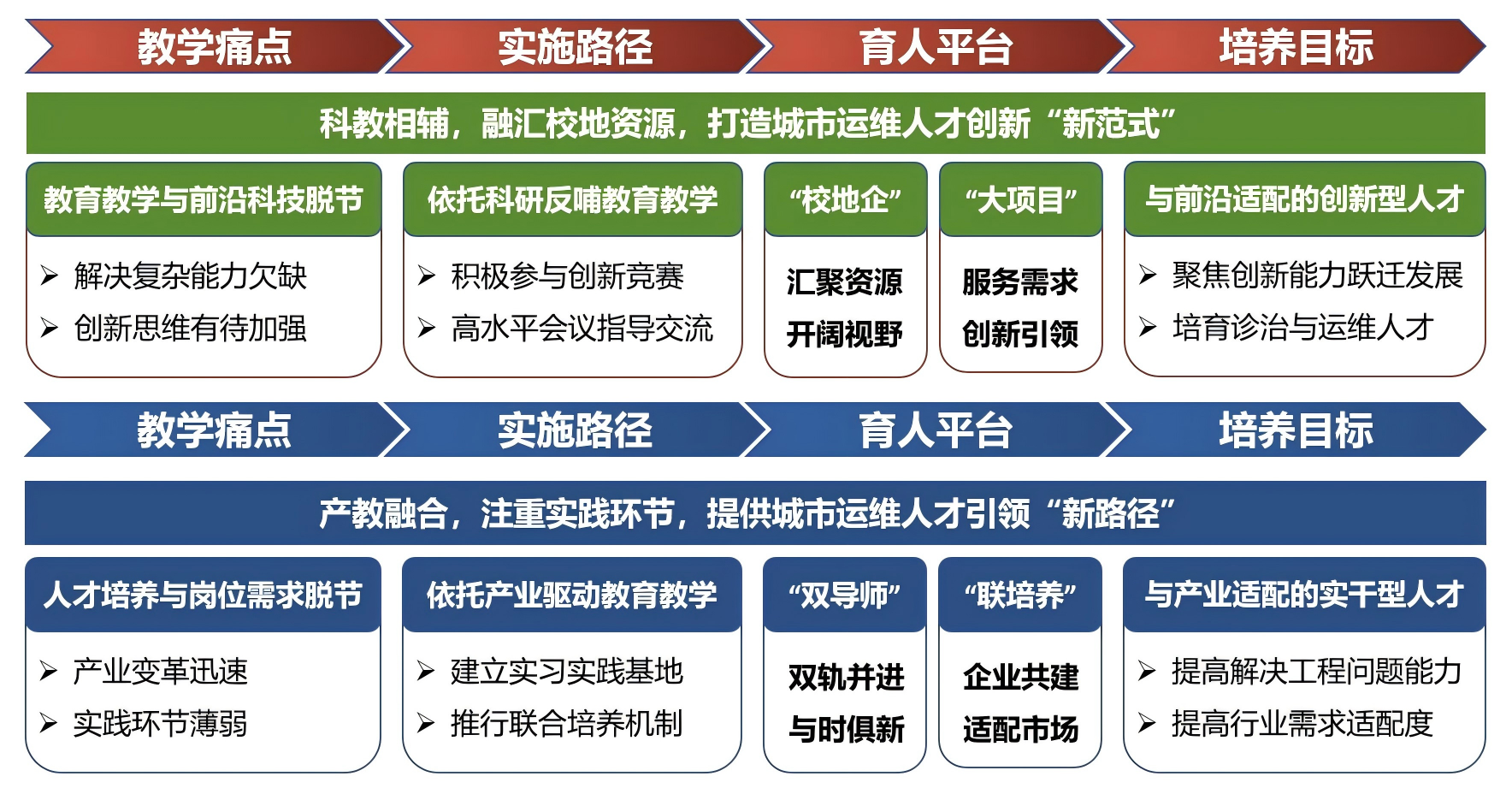 教学痛点 实施路径 育人平台 培养目标

科教相辅，融汇校地资源，打造城市运维人才创新“新范式”

教育教学与前沿科技脱节
➢ 解决复杂能力欠缺
➢ 创新思维有待加强

依托科研反哺教育教学
➢ 积极参与创新竞赛
➢ 高水平会议指导交流

“校地企”
汇聚资源
开阔视野

“大项目”
服务需求
创新引领

与前沿适配的创新型人才
➢ 聚焦创新能力跃迁发展
➢ 培育诊治与运维人才

教学痛点 实施路径 育人平台 培养目标

产教融合，注重实践环节，提供城市运维人才引领“新路径”

人才培养与岗位需求脱节
➢ 产业变革迅速
➢ 实践环节薄弱

依托产业驱动教育教学
➢ 建立实习实践基地
➢ 推行联合培养机制

“双导师”
双轨并进
与时俱新

“联培养”
企业共建
适配市场

与产业适配的实干型人才
➢ 提高解决工程问题能力
➢ 提高行业需求适配度